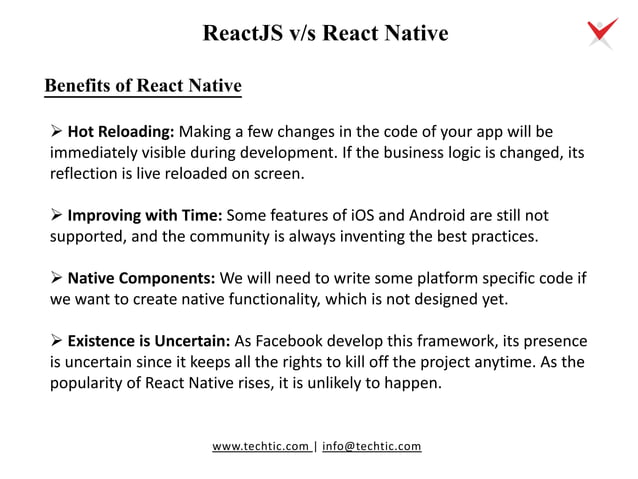 ReactJS v/s React Native

Benefits of React Native

➢ Hot Reloading: Making a few changes in the code of your app will be immediately visible during development. If the business logic is changed, its reflection is live reloaded on screen.

➢ Improving with Time: Some features of iOS and Android are still not supported, and the community is always inventing the best practices.

➢ Native Components: We will need to write some platform specific code if we want to create native functionality, which is not designed yet.

➢ Existence is Uncertain: As Facebook develop this framework, its presence is uncertain since it keeps all the rights to kill off the project anytime. As the popularity of React Native rises, it is unlikely to happen.

www.techtic.com | info@techtic.com